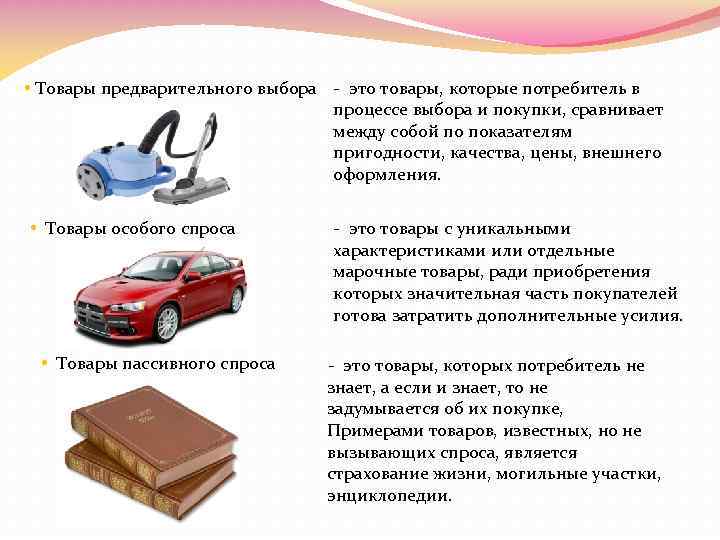 • Товары предварительного выбора

- это товары, которые потребитель в процессе выбора и покупки, сравнивает между собой по показателям пригодности, качества, цены, внешнего оформления.

• Товары особого спроса

- это товары с уникальными характеристиками или отдельные марочные товары, ради приобретения которых значительная часть покупателей готова затратить дополнительные усилия.

• Товары пассивного спроса

- это товары, которых потребитель не знает, а если и знает, то не задумывается об их покупке, Примерами товаров, известных, но не вызывающих спроса, является страхование жизни, могильные участки, энциклопедии.